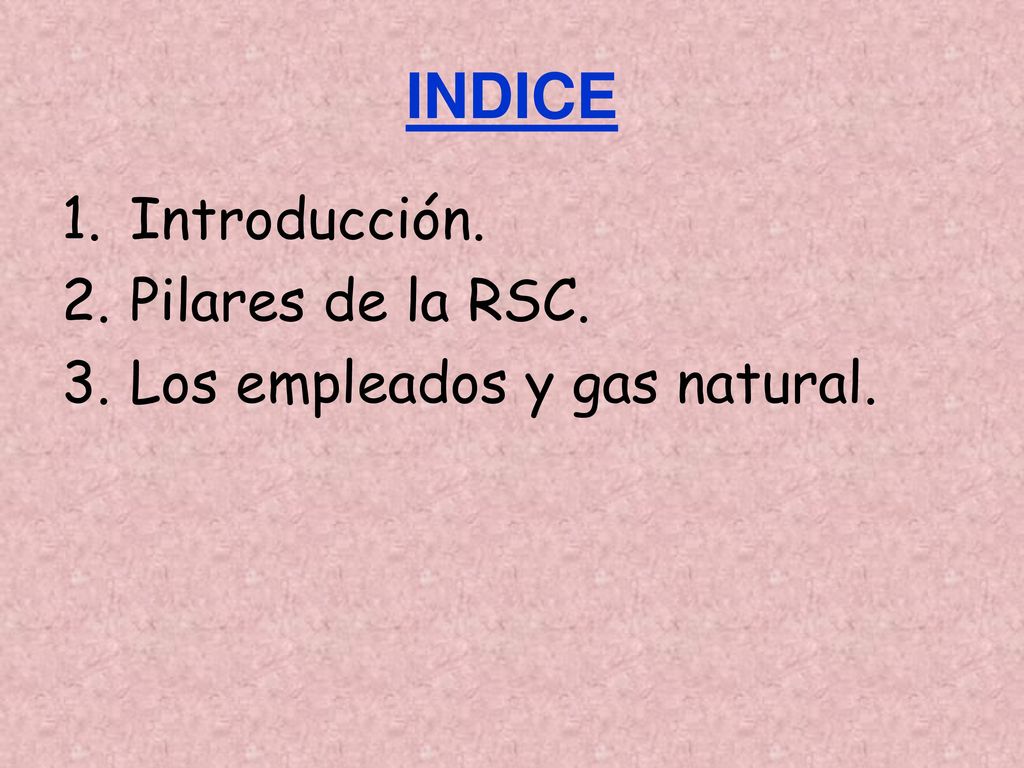 INDICE

1. Introducción.
2. Pilares de la RSC.
3. Los empleados y gas natural.